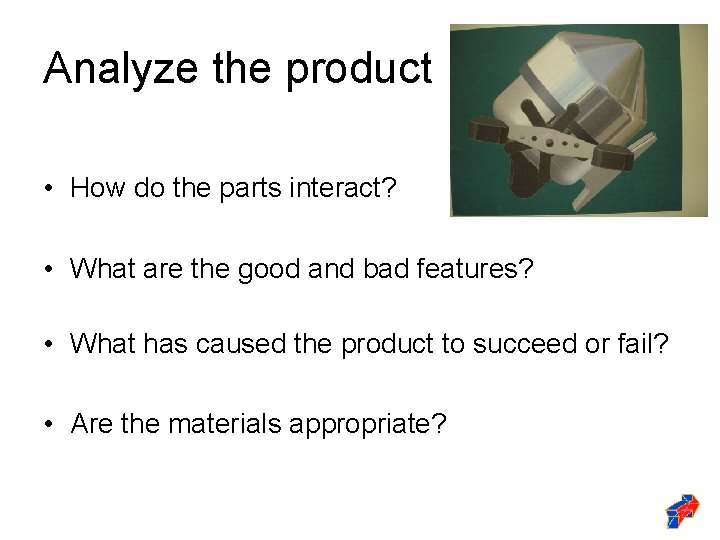 Analyze the product

• How do the parts interact?

• What are the good and bad features?

• What has caused the product to succeed or fail?

• Are the materials appropriate?